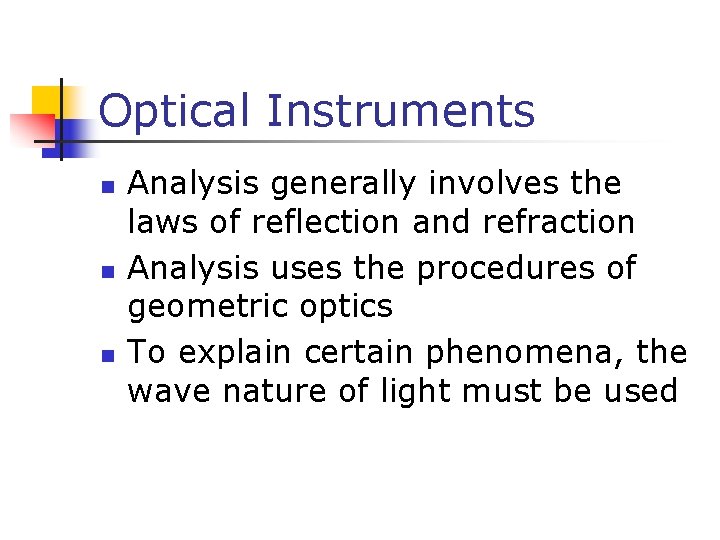 Optical Instruments

- Analysis generally involves the laws of reflection and refraction
- Analysis uses the procedures of geometric optics
- To explain certain phenomena, the wave nature of light must be used